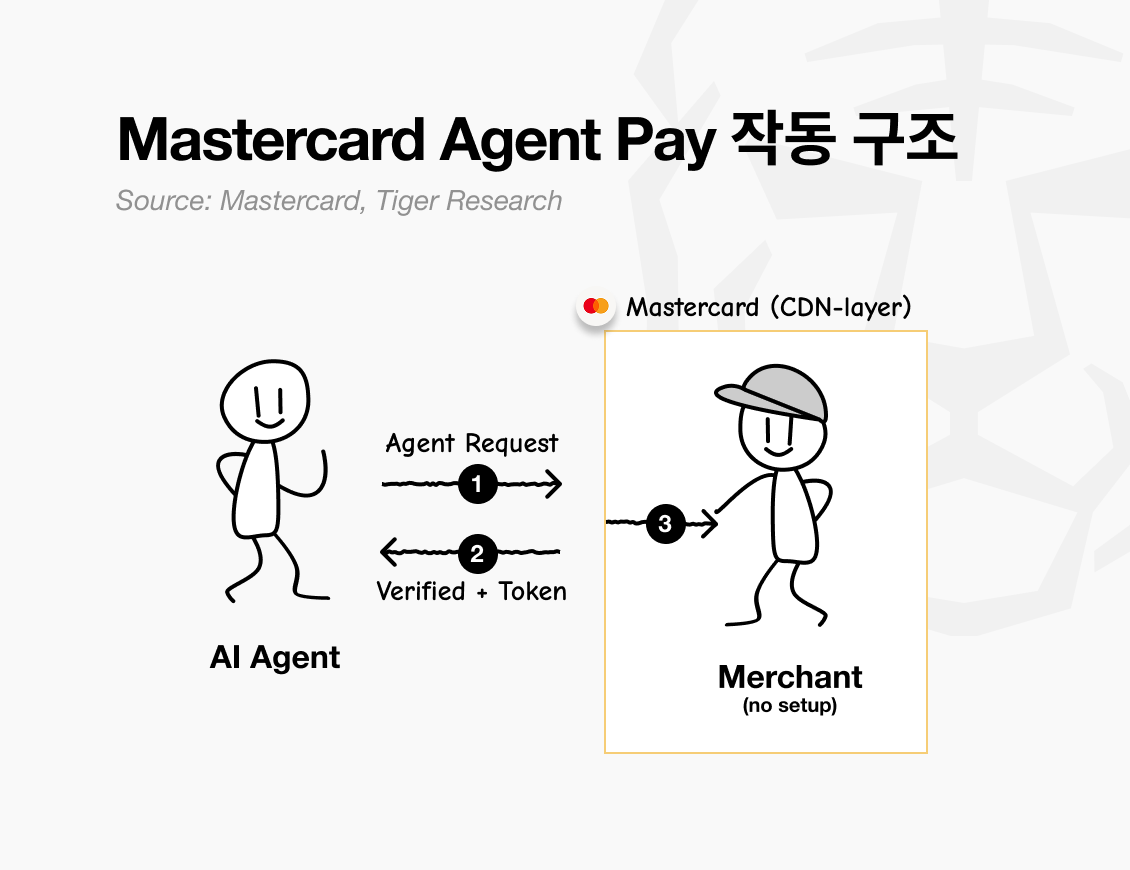 Mastercard Agent Pay 작동 구조

Source: Mastercard, Tiger Research

Mastercard (CDN-layer)

Agent Request

1

2

Verified + Token

3

AI Agent

Merchant
(no setup)